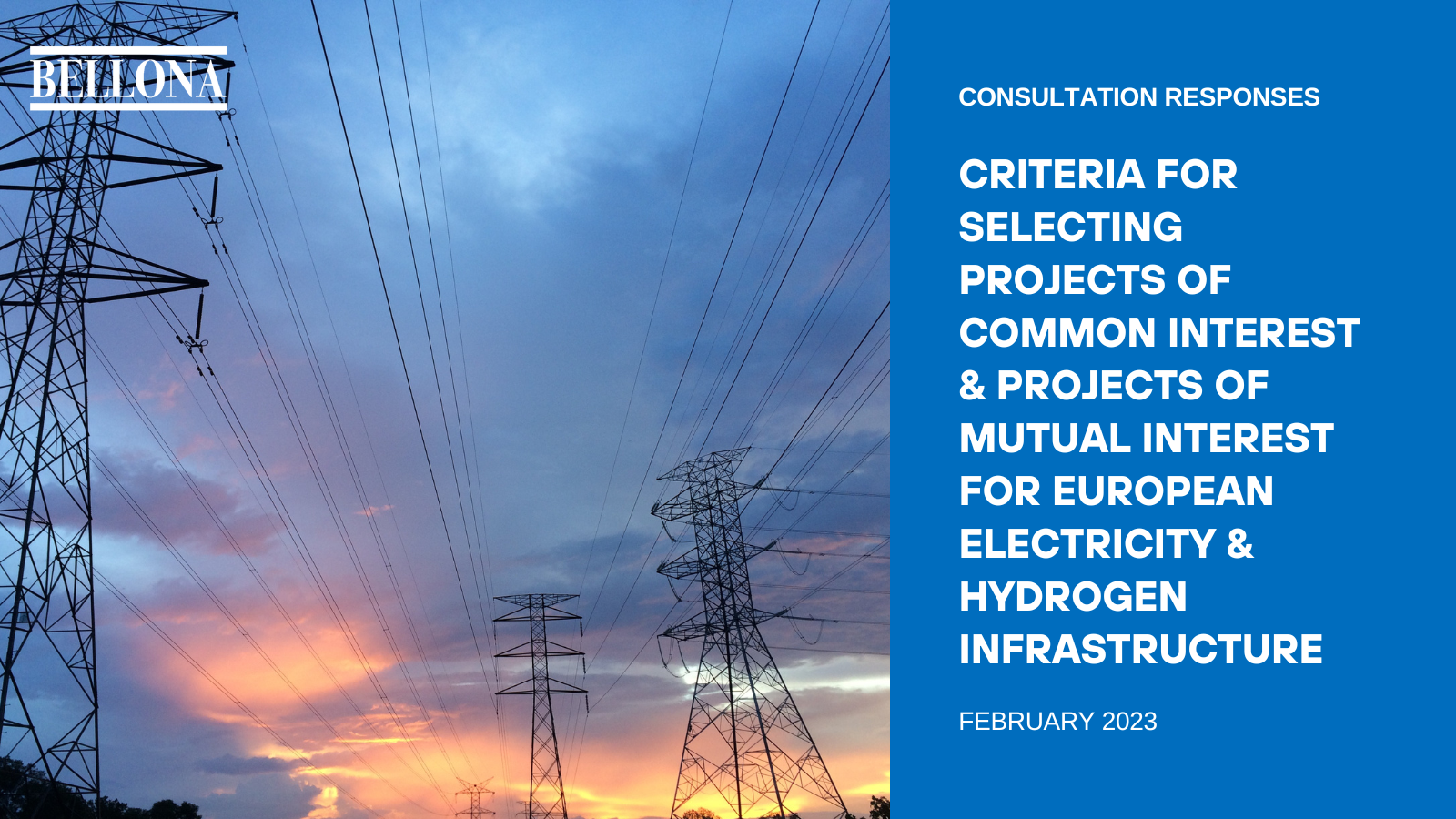 BELLONA

CONSULTATION RESPONSES

CRITERIA FOR SELECTING PROJECTS OF COMMON INTEREST & PROJECTS OF MUTUAL INTEREST FOR EUROPEAN ELECTRICITY & HYDROGEN INFRASTRUCTURE

FEBRUARY 2023